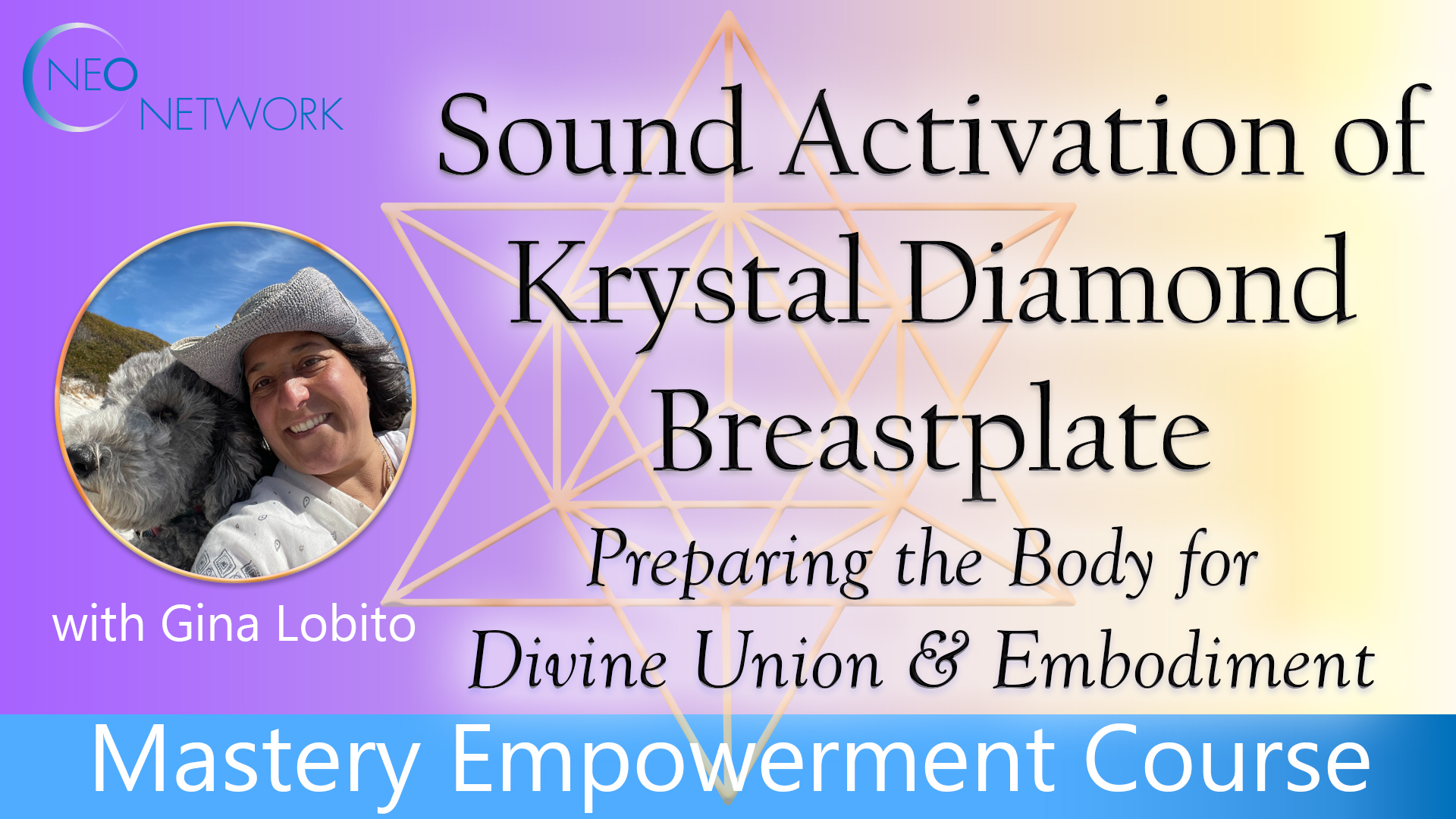 NEO NETWORK

Sound Activation of Krystal Diamond Breastplate

Preparing the Body for Divine Union & Embodiment

with Gina Lobito

Mastery Empowerment Course